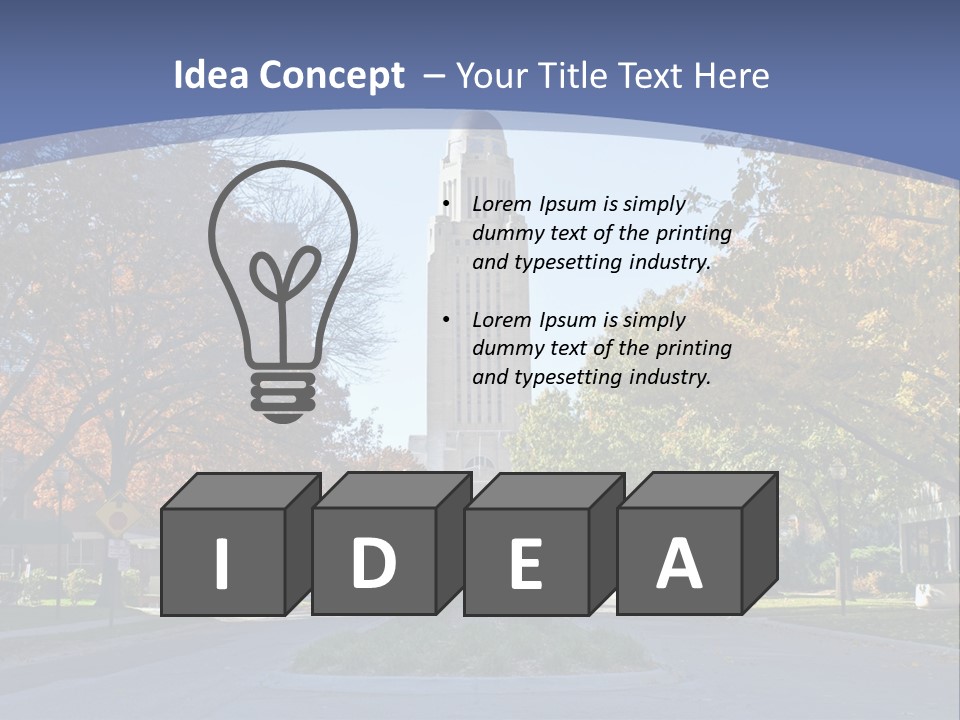 Idea Concept – Your Title Text Here

• Lorem Ipsum is simply dummy text of the printing and typesetting industry.

• Lorem Ipsum is simply dummy text of the printing and typesetting industry.

I D E A